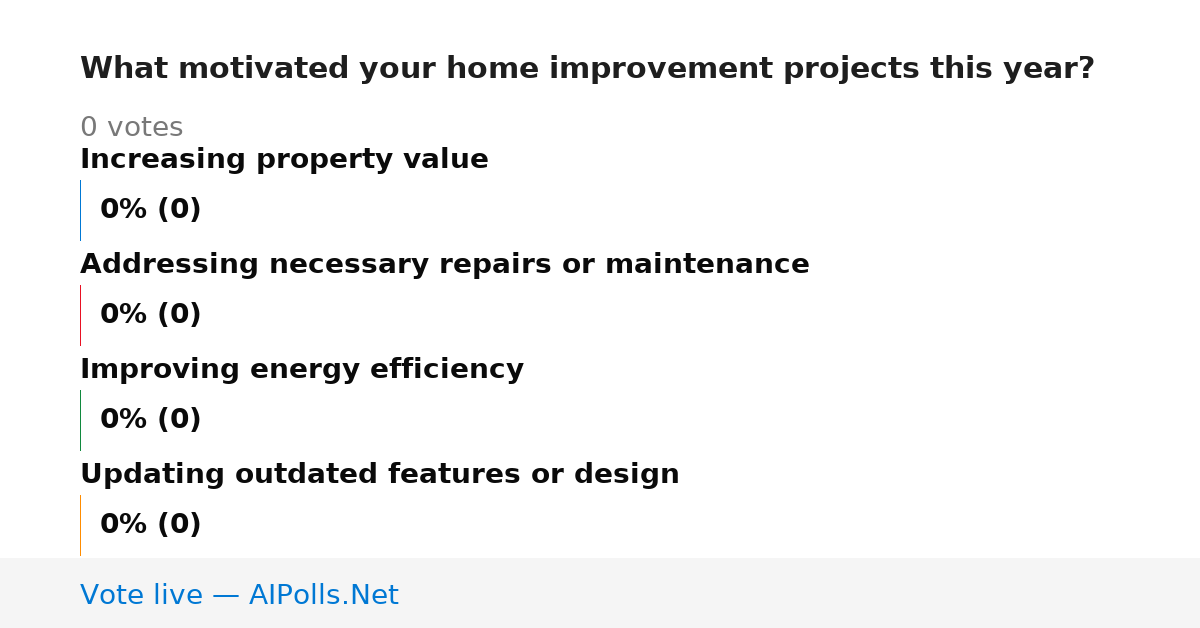 What motivated your home improvement projects this year?

0 votes

Increasing property value

0% (0)

Addressing necessary repairs or maintenance

0% (0)

Improving energy efficiency

0% (0)

Updating outdated features or design

0% (0)

Vote live — AIPolls.Net